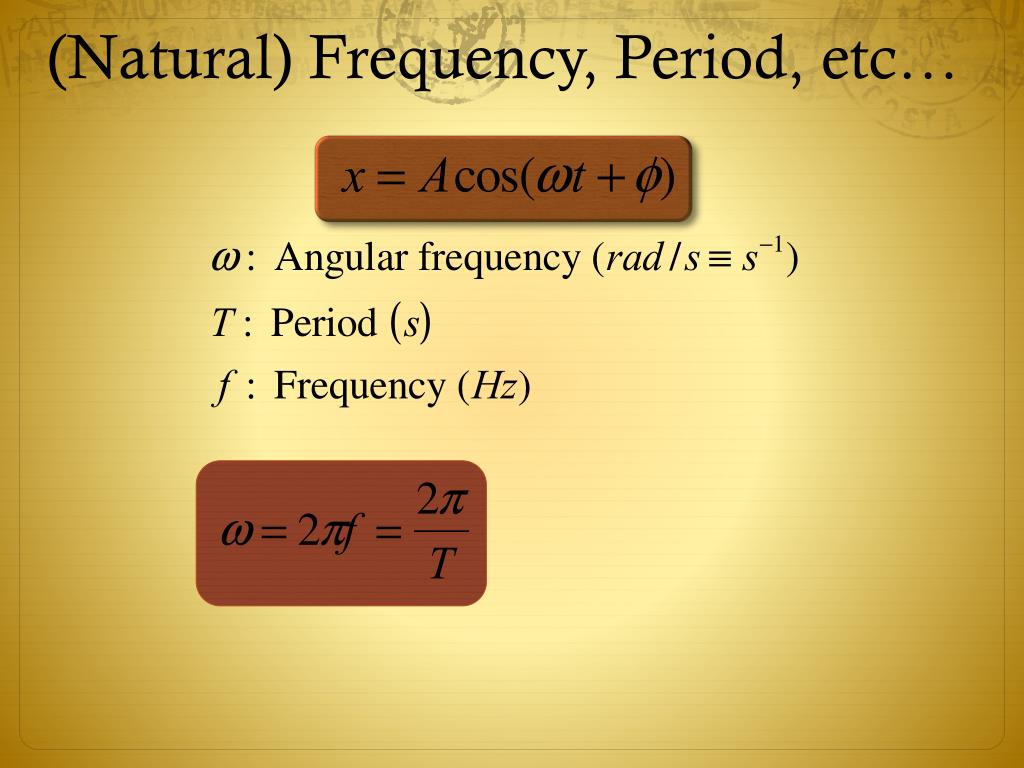 (Natural) Frequency, Period, etc…

$x = A\cos(\omega t + \phi)$

$\omega$: Angular frequency ($rad/s \equiv s^{-1}$)

$T$: Period $(s)$

$f$: Frequency ($Hz$)

$\omega = 2\pi f = \frac{2\pi}{T}$